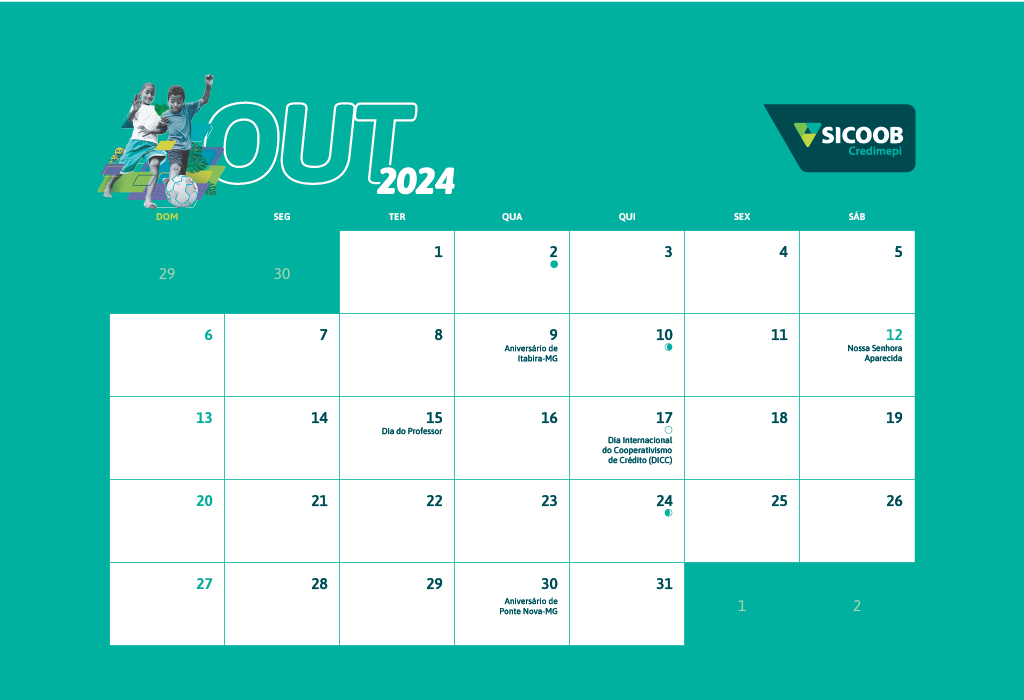 OUT 2024

SICOOB Credimepi

| DOM | SEG | TER | QUA | QUI | SEX | SÁB |
|---|---|---|---|---|---|---|
| 29 | 30 | 1 | 2 | 3 | 4 | 5 |
| 6 | 7 | 8 | 9 Aniversário de Itabira-MG | 10 | 11 | 12 Nossa Senhora Aparecida |
| 13 | 14 | 15 Dia do Professor | 16 | 17 Dia Internacional do Cooperativismo de Crédito (DICC) | 18 | 19 |
| 20 | 21 | 22 | 23 | 24 | 25 | 26 |
| 27 | 28 | 29 | 30 Aniversário de Ponte Nova-MG | 31 | 1 | 2 |